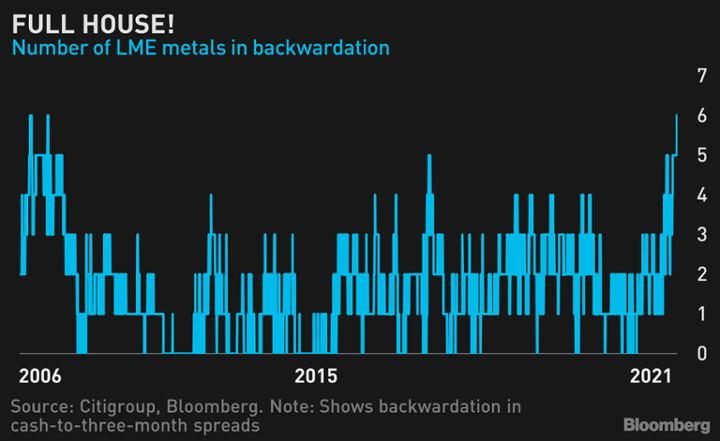 FULL HOUSE!
Number of LME metals in backwardation

7
6
5
4
3
2
1
0

2006
2015
2021

Source: Citigroup, Bloomberg. Note: Shows backwardation in cash-to-three-month spreads

Bloomberg